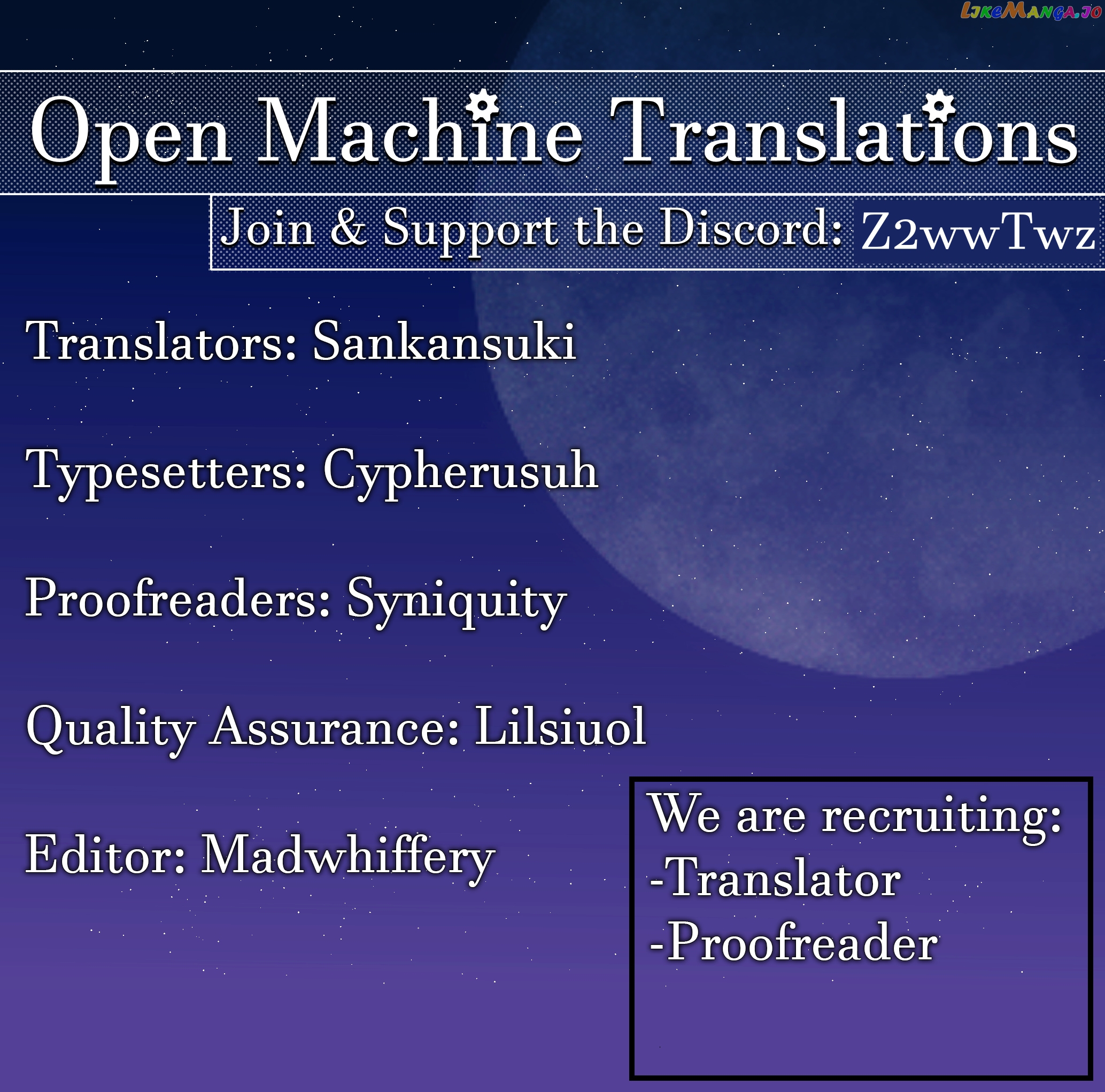 LikeManga.io

Open Machine Translations

Join & Support the Discord: Z2wwTwz

Translators: Sankansuki

Typesetters: Cypherusuh

Proofreaders: Syniquity

Quality Assurance: Lilsiuol

Editor: Madwhiffery

We are recruiting:
-Translator
-Proofreader